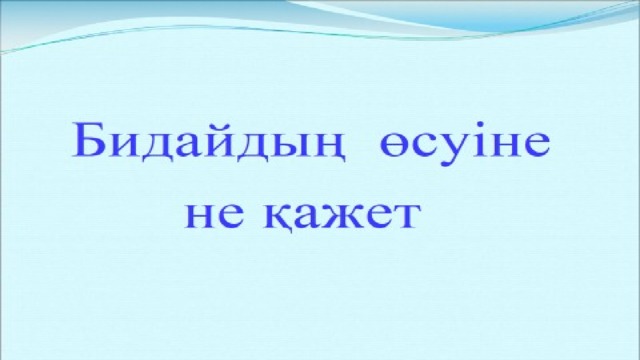 Бидайдың өсуіне не қажет